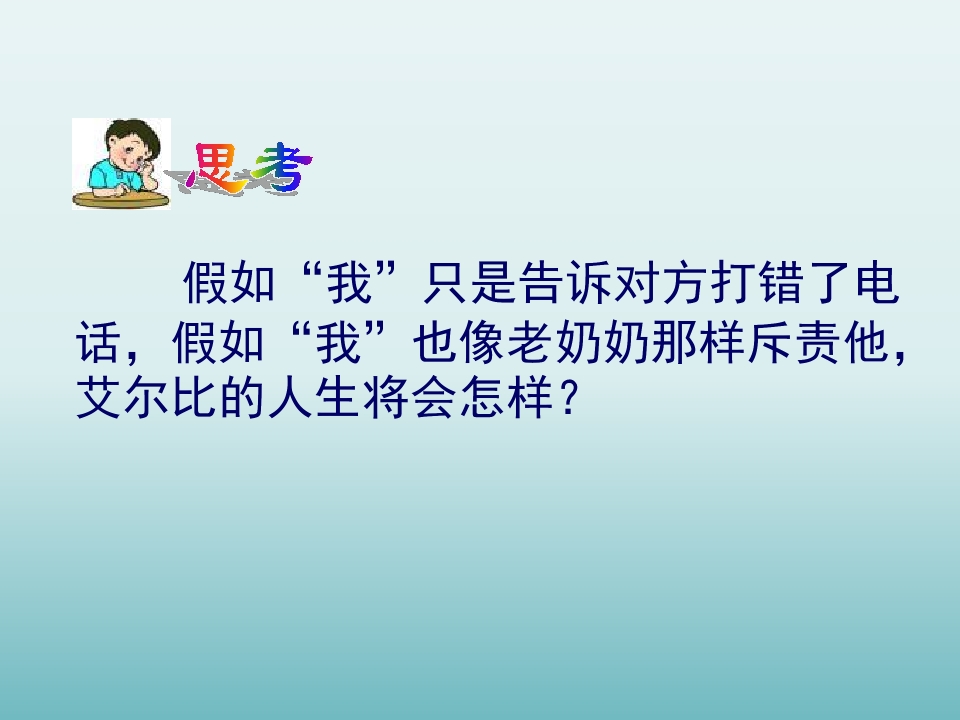 思考

假如“我”只是告诉对方打错了电话，假如“我”也像老奶奶那样斥责他，艾尔比的人生将会怎样？